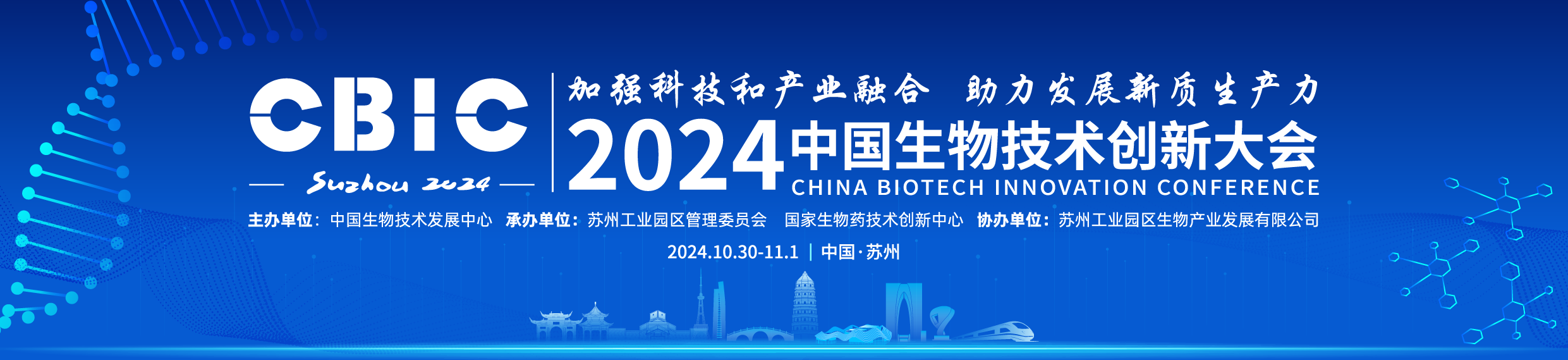 CBIC

Suzhou 2024

加强科技和产业融合 助力发展新质生产力

2024 中国生物技术创新大会

CHINA BIOTECH INNOVATION CONFERENCE

主办单位：中国生物技术发展中心 承办单位：苏州工业园区管理委员会 国家生物药技术创新中心 协办单位：苏州工业园区生物产业发展有限公司

2024.10.30-11.1 | 中国·苏州